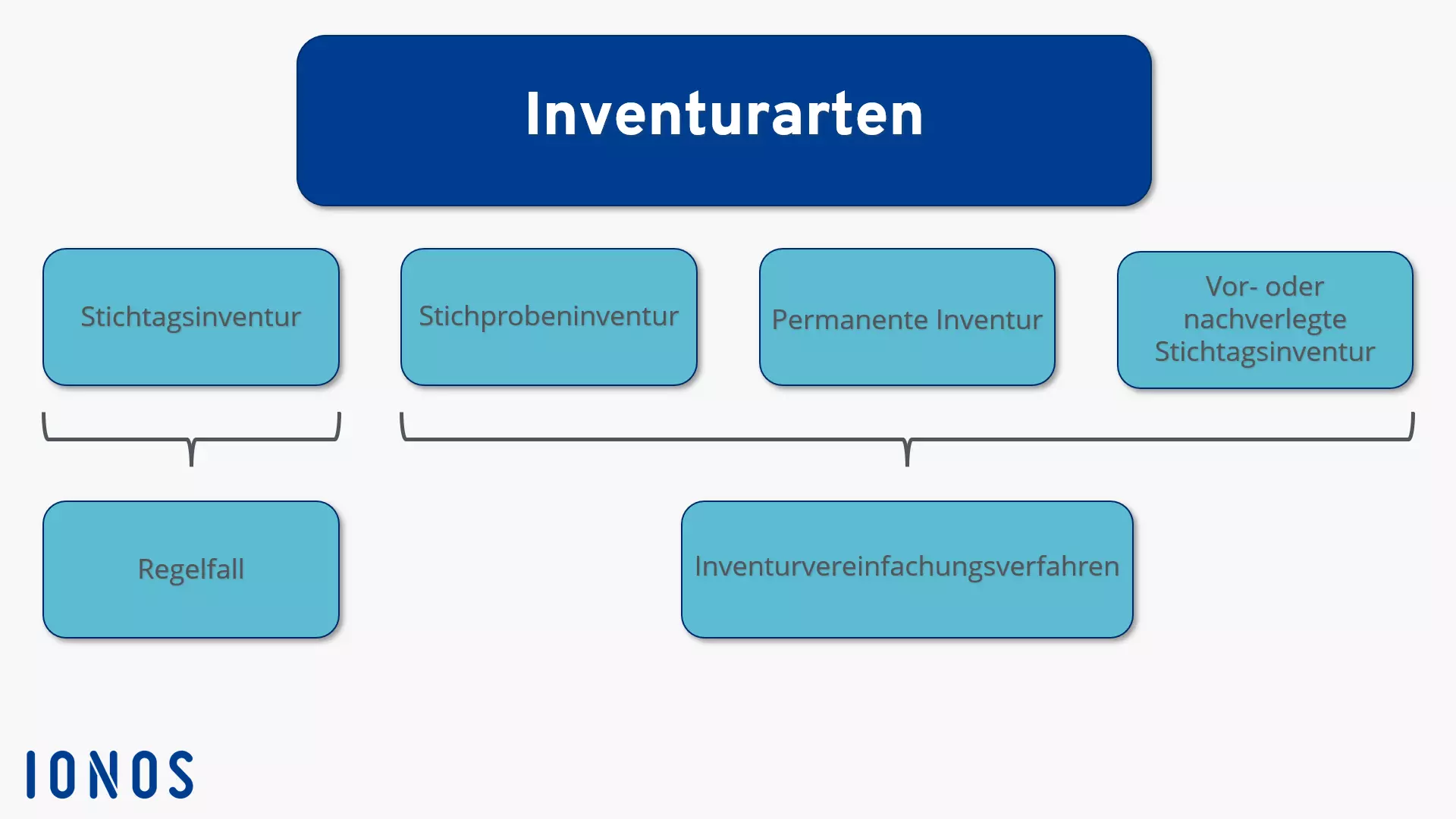 Inventurarten

Stichtagsinventur

Stichprobeninventur

Permanente Inventur

Vor- oder nachverlegte Stichtagsinventur

Regelfall

Inventurvereinfachungsverfahren

IONOS